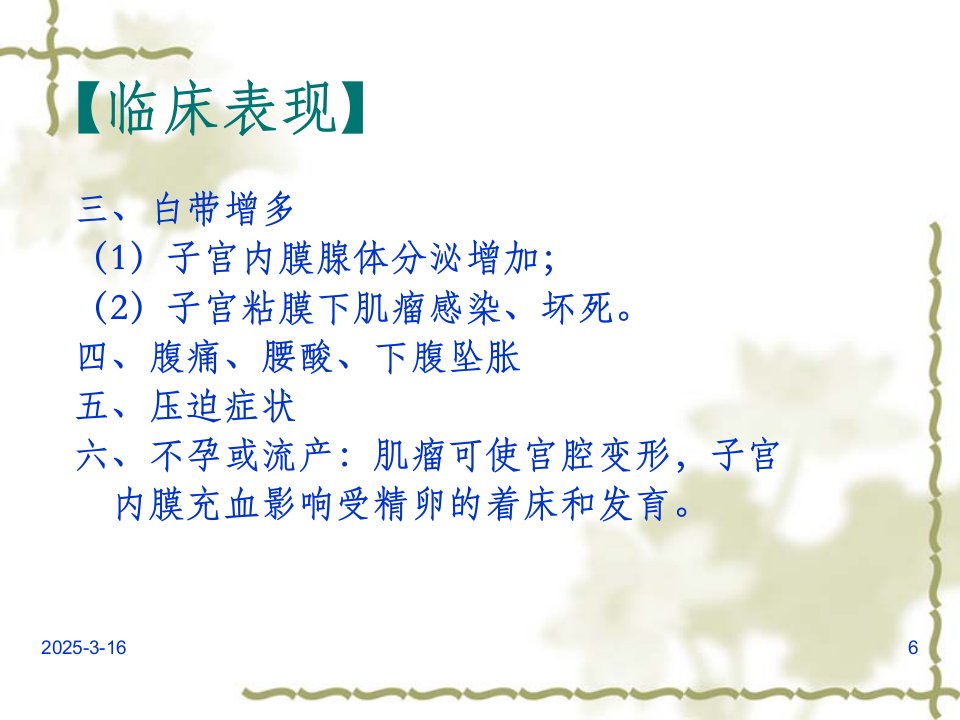 【临床表现】

三、白带增多
（1）子宫内膜腺体分泌增加；
（2）子宫粘膜下肌瘤感染、坏死。
四、腹痛、腰酸、下腹坠胀
五、压迫症状
六、不孕或流产：肌瘤可使宫腔变形，子宫内膜充血影响受精卵的着床和发育。

2025-3-16

6